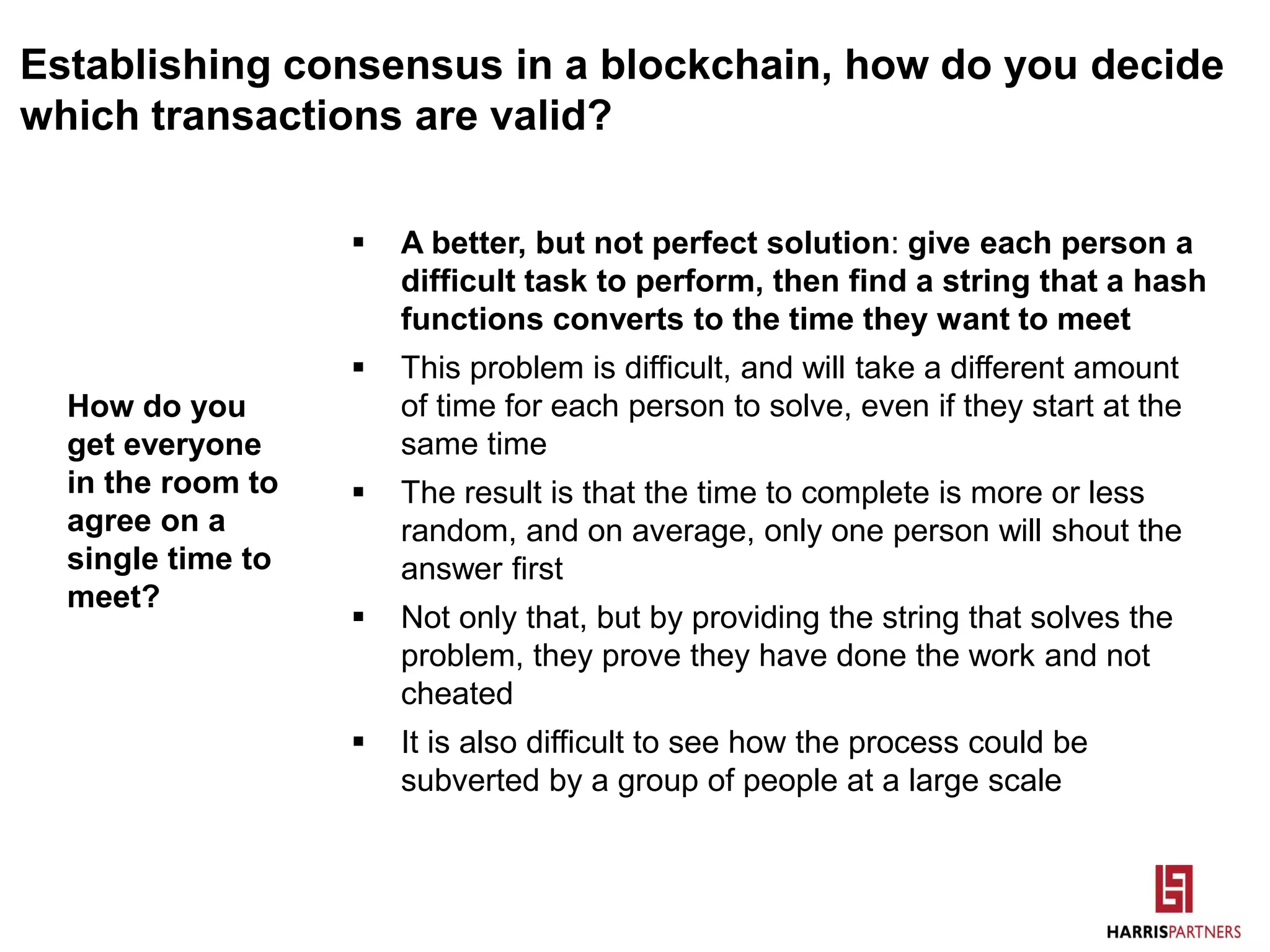 Establishing consensus in a blockchain, how do you decide which transactions are valid?

How do you get everyone in the room to agree on a single time to meet?

▪ A better, but not perfect solution: give each person a difficult task to perform, then find a string that a hash functions converts to the time they want to meet
▪ This problem is difficult, and will take a different amount of time for each person to solve, even if they start at the same time
▪ The result is that the time to complete is more or less random, and on average, only one person will shout the answer first
▪ Not only that, but by providing the string that solves the problem, they prove they have done the work and not cheated
▪ It is also difficult to see how the process could be subverted by a group of people at a large scale

HARRISPARTNERS